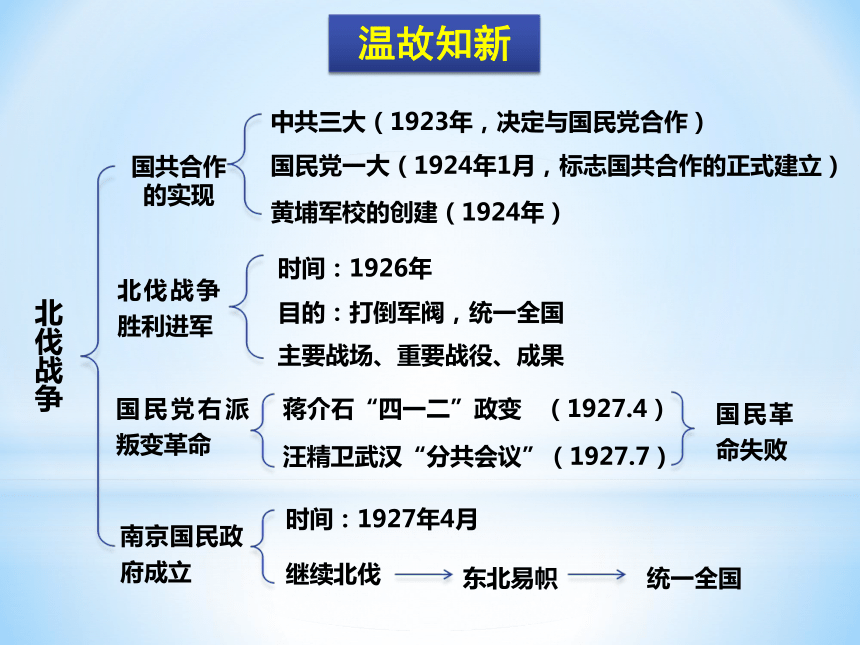 温故知新

北伐战争

国共合作的实现
中共三大（1923年，决定与国民党合作）
国民党一大（1924年1月，标志国共合作的正式建立）
黄埔军校的创建（1924年）

北伐战争胜利进军
时间：1926年
目的：打倒军阀，统一全国
主要战场、重要战役、成果

国民党右派叛变革命
蒋介石“四一二”政变 （1927.4）
汪精卫武汉“分共会议”（1927.7）
国民革命失败

南京国民政府成立
时间：1927年4月
继续北伐 → 东北易帜 → 统一全国